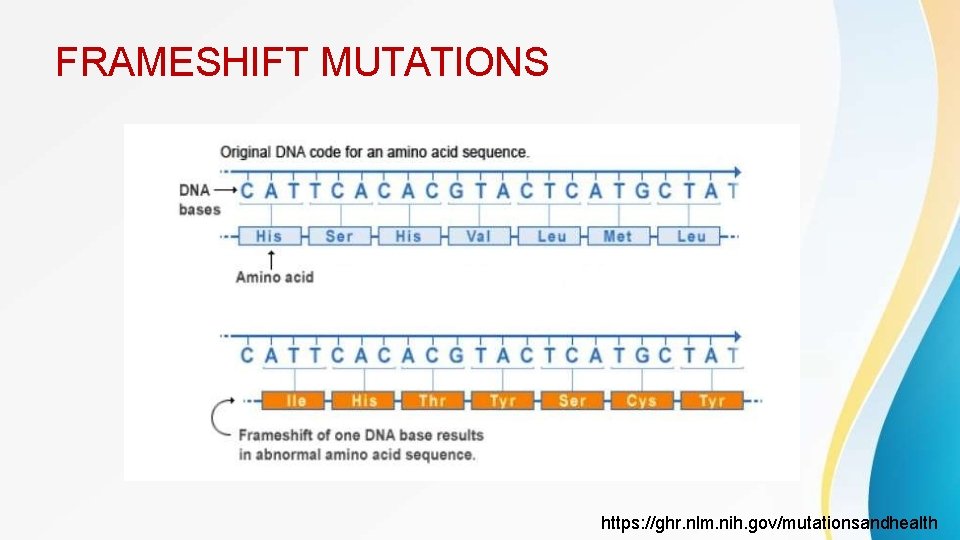 FRAMESHIFT MUTATIONS

Original DNA code for an amino acid sequence.

DNA bases

C A T T C A C A C G T A C T C A T G C T A T

His Ser His Val Leu Met Leu

Amino acid

C A T T C A C A C G T A C T C A T G C T A T

Ile His Thr Tyr Ser Cys Tyr

Frameshift of one DNA base results in abnormal amino acid sequence.

https://ghr.nlm.nih.gov/mutationsandhealth